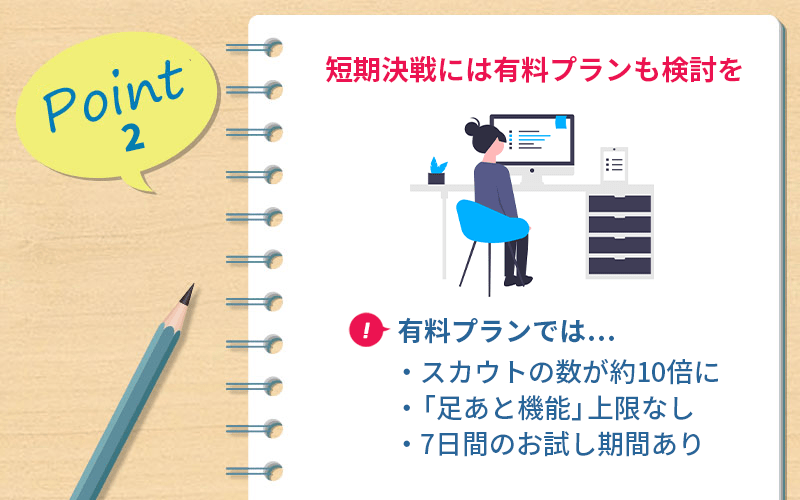 Point 2

短期決戦には有料プランも検討を

! 有料プランでは…

・スカウトの数が約10倍に
・「足あと機能」上限なし
・7日間のお試し期間あり